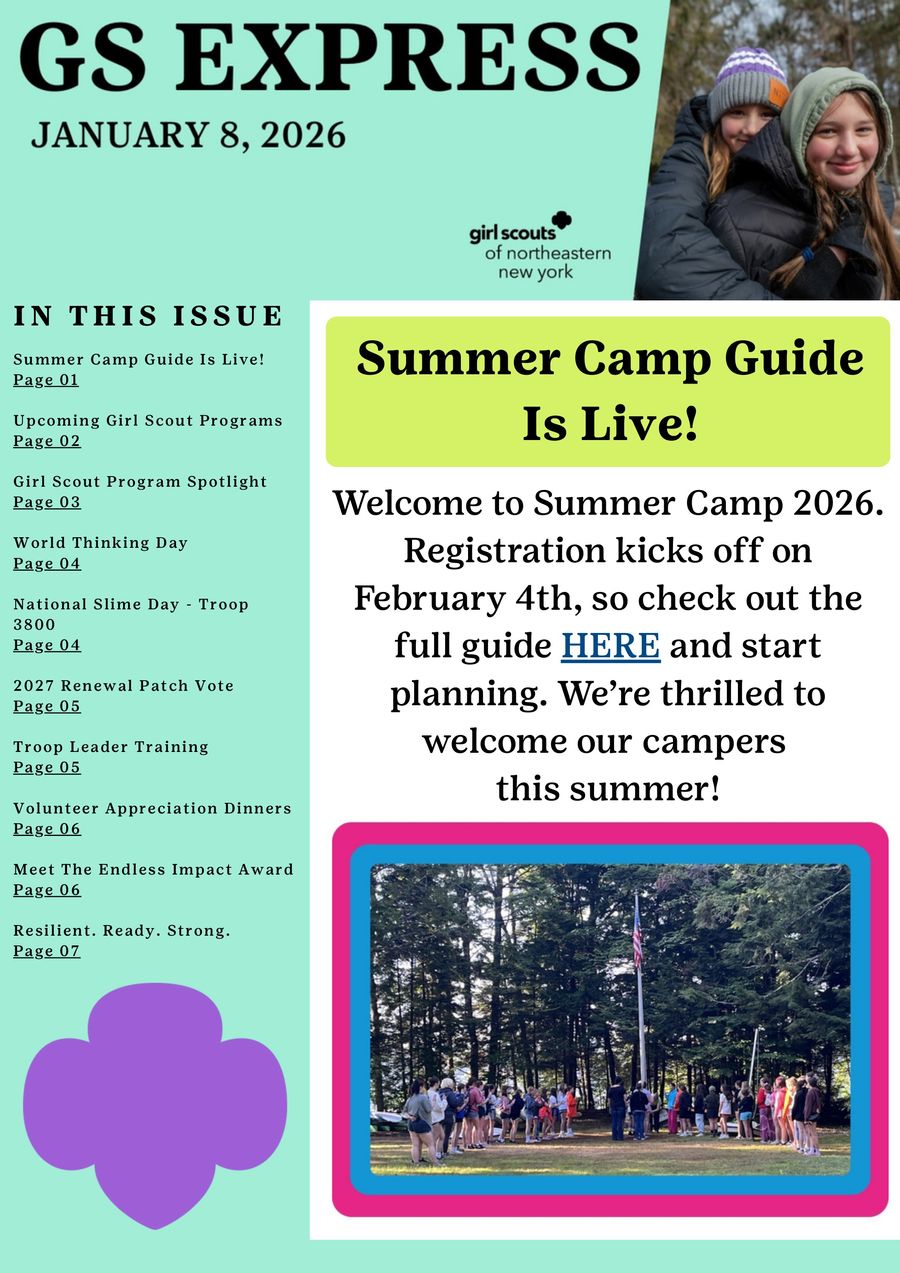 GS EXPRESS

JANUARY 8, 2026

girl scouts
of northeastern
new york

IN THIS ISSUE

Summer Camp Guide Is Live!
Page 01

Upcoming Girl Scout Programs
Page 02

Girl Scout Program Spotlight
Page 03

World Thinking Day
Page 04

National Slime Day - Troop 3800
Page 04

2027 Renewal Patch Vote
Page 05

Troop Leader Training
Page 05

Volunteer Appreciation Dinners
Page 06

Meet The Endless Impact Award
Page 06

Resilient. Ready. Strong.
Page 07

Summer Camp Guide Is Live!

Welcome to Summer Camp 2026. Registration kicks off on February 4th, so check out the full guide HERE and start planning. We're thrilled to welcome our campers this summer!